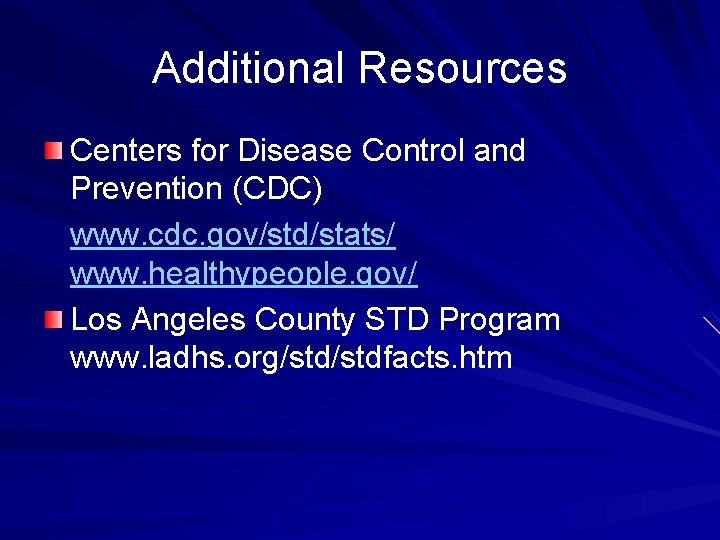 Additional Resources

Centers for Disease Control and Prevention (CDC)

www.cdc.gov/std/stats/
www.healthypeople.gov/

Los Angeles County STD Program www.ladhs.org/std/stdfacts.htm